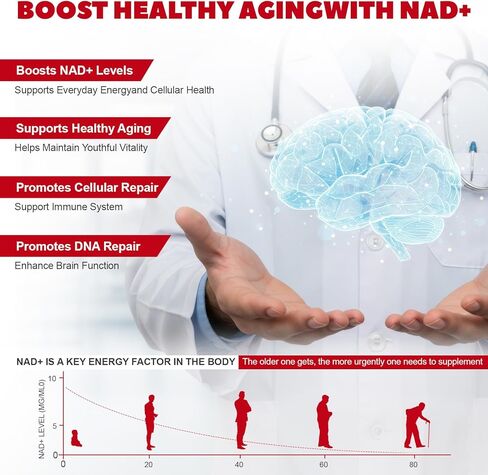 BOOST HEALTHY AGINGWITH NAD+

Boosts NAD+ Levels
Supports Everyday Energyand Cellular Health

Supports Healthy Aging
Helps Maintain Youthful Vitality

Promotes Cellular Repair
Support Immune System

Promotes DNA Repair
Enhance Brain Function

NAD+ IS A KEY ENERGY FACTOR IN THE BODY
The older one gets, the more urgently one needs to supplement

NAD+ LEVEL (MG/ML0)
10
5
0
0
20
40
60
80